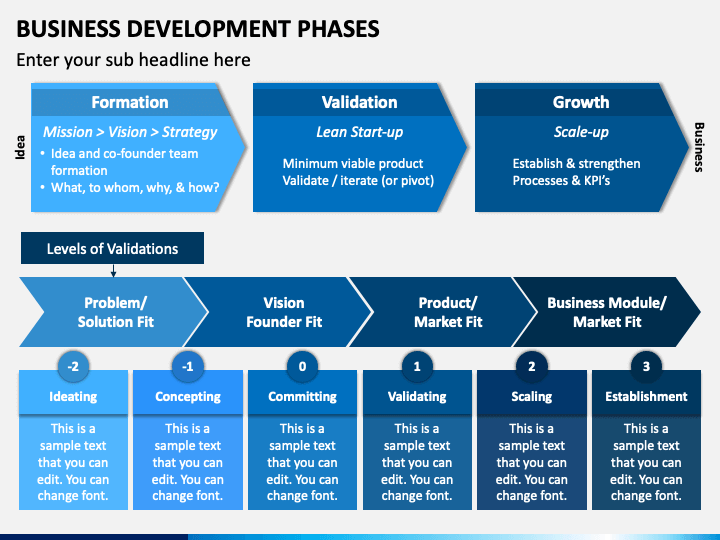 BUSINESS DEVELOPMENT PHASES

Enter your sub headline here

Idea

Formation

Mission > Vision > Strategy

• Idea and co-founder team formation
• What, to whom, why, & how?

Validation

Lean Start-up

Minimum viable product
Validate / iterate (or pivot)

Growth

Scale-up

Establish & strengthen Processes & KPI's

Business

Levels of Validations

Problem/ Solution Fit

Vision Founder Fit

Product/ Market Fit

Business Module/ Market Fit

-2

Ideating

This is a sample text that you can edit. You can change font.

-1

Concepting

This is a sample text that you can edit. You can change font.

0

Committing

This is a sample text that you can edit. You can change font.

1

Validating

This is a sample text that you can edit. You can change font.

2

Scaling

This is a sample text that you can edit. You can change font.

3

Establishment

This is a sample text that you can edit. You can change font.